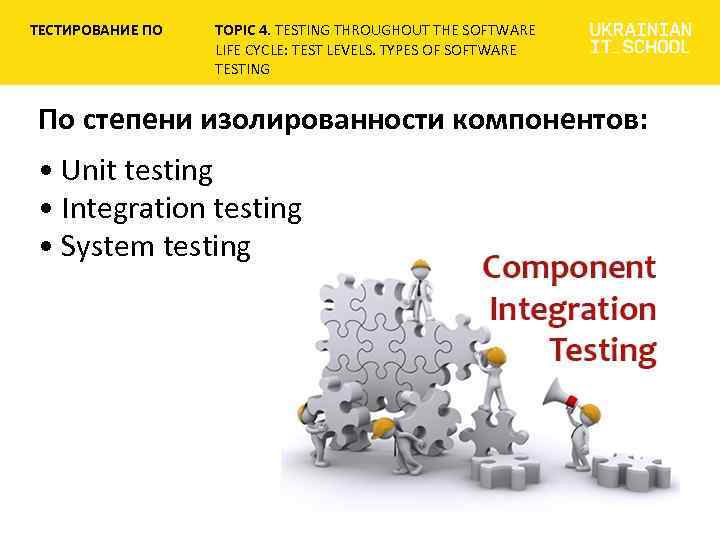 ТЕСТИРОВАНИЕ ПО

TOPIC 4. TESTING THROUGHOUT THE SOFTWARE LIFE CYCLE: TEST LEVELS. TYPES OF SOFTWARE TESTING

UKRAINIAN IT_SCHOOL

По степени изолированности компонентов:

• Unit testing
• Integration testing
• System testing

Component Integration Testing